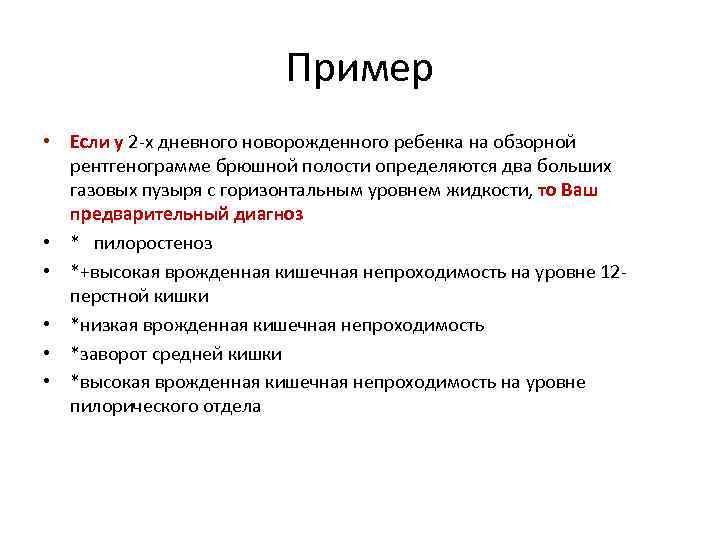 Пример

• Если у 2-х дневного новорожденного ребенка на обзорной рентгенограмме брюшной полости определяются два больших газовых пузыря с горизонтальным уровнем жидкости, то Ваш предварительный диагноз
• * пилоростеноз
• *+высокая врожденная кишечная непроходимость на уровне 12-перстной кишки
• *низкая врожденная кишечная непроходимость
• *заворот средней кишки
• *высокая врожденная кишечная непроходимость на уровне пилорического отдела